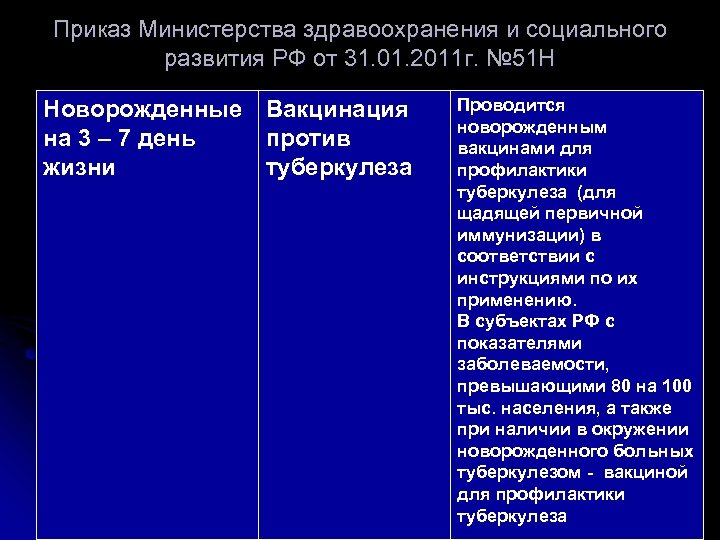 Приказ Министерства здравоохранения и социального развития РФ от 31.01.2011г. №51Н

| Новорожденные на 3 – 7 день жизни | Вакцинация против туберкулеза | Проводится новорожденным вакцинами для профилактики туберкулеза (для щадящей первичной иммунизации) в соответствии с инструкциями по их применению. В субъектах РФ с показателями заболеваемости, превышающими 80 на 100 тыс. населения, а также при наличии в окружении новорожденного больных туберкулезом - вакциной для профилактики туберкулеза |
|---|---|---|